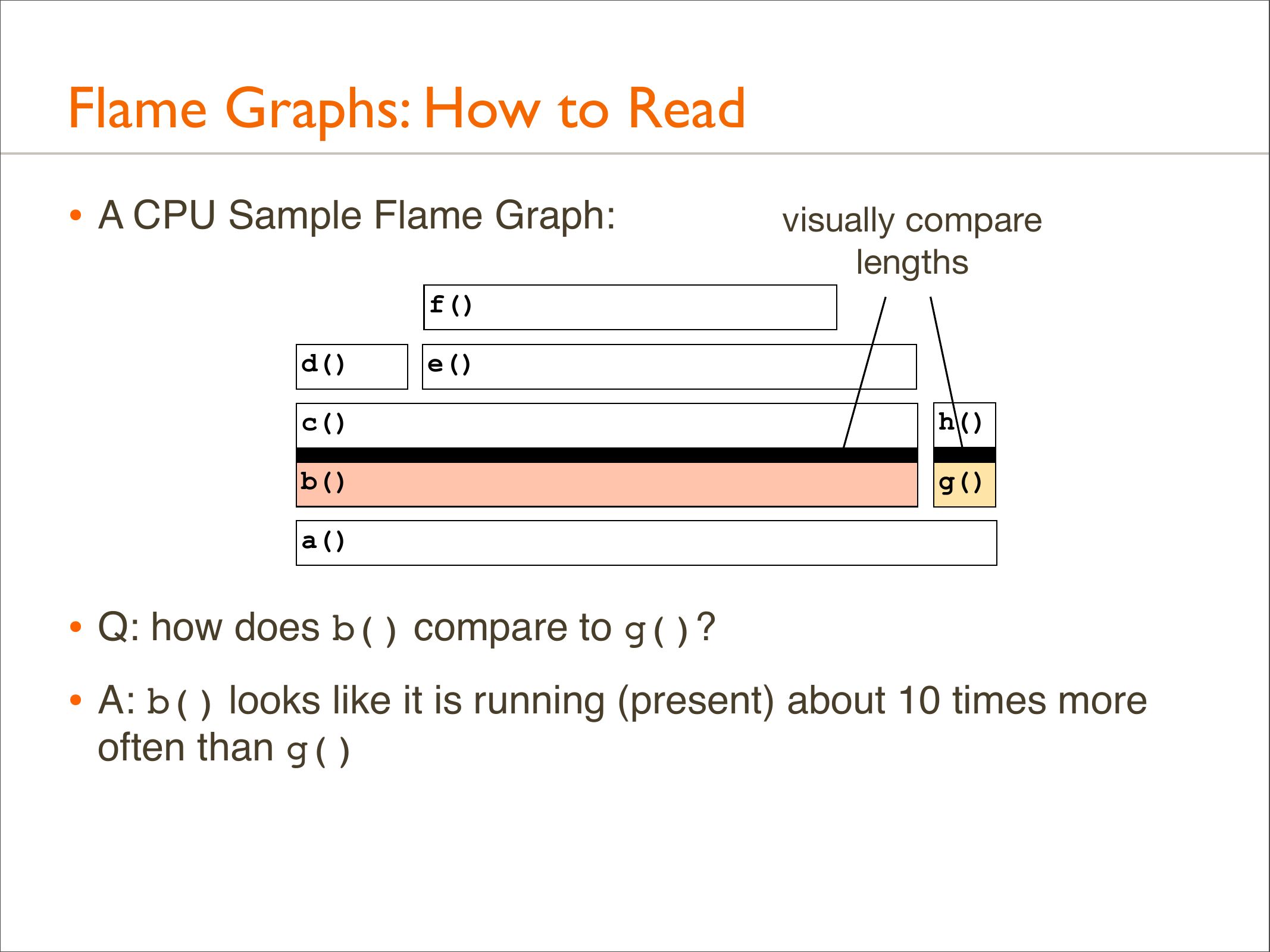 Flame Graphs: How to Read

• A CPU Sample Flame Graph:

visually compare lengths

f()

d()

e()

c()

h()

b()

g()

a()

• Q: how does b() compare to g()?

• A: b() looks like it is running (present) about 10 times more often than g()